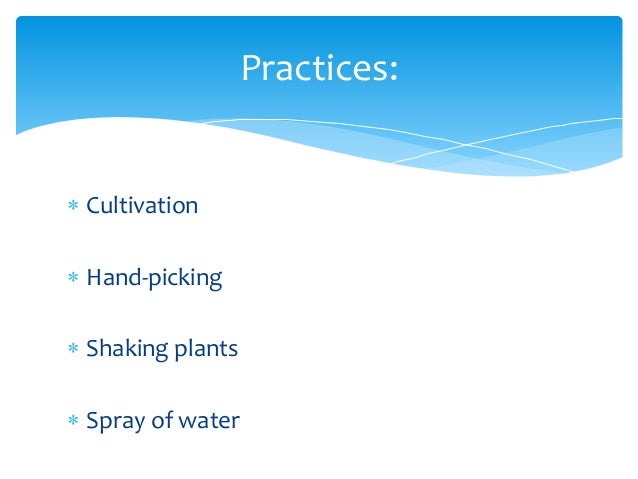 Practices:

* Cultivation

* Hand-picking

* Shaking plants

* Spray of water